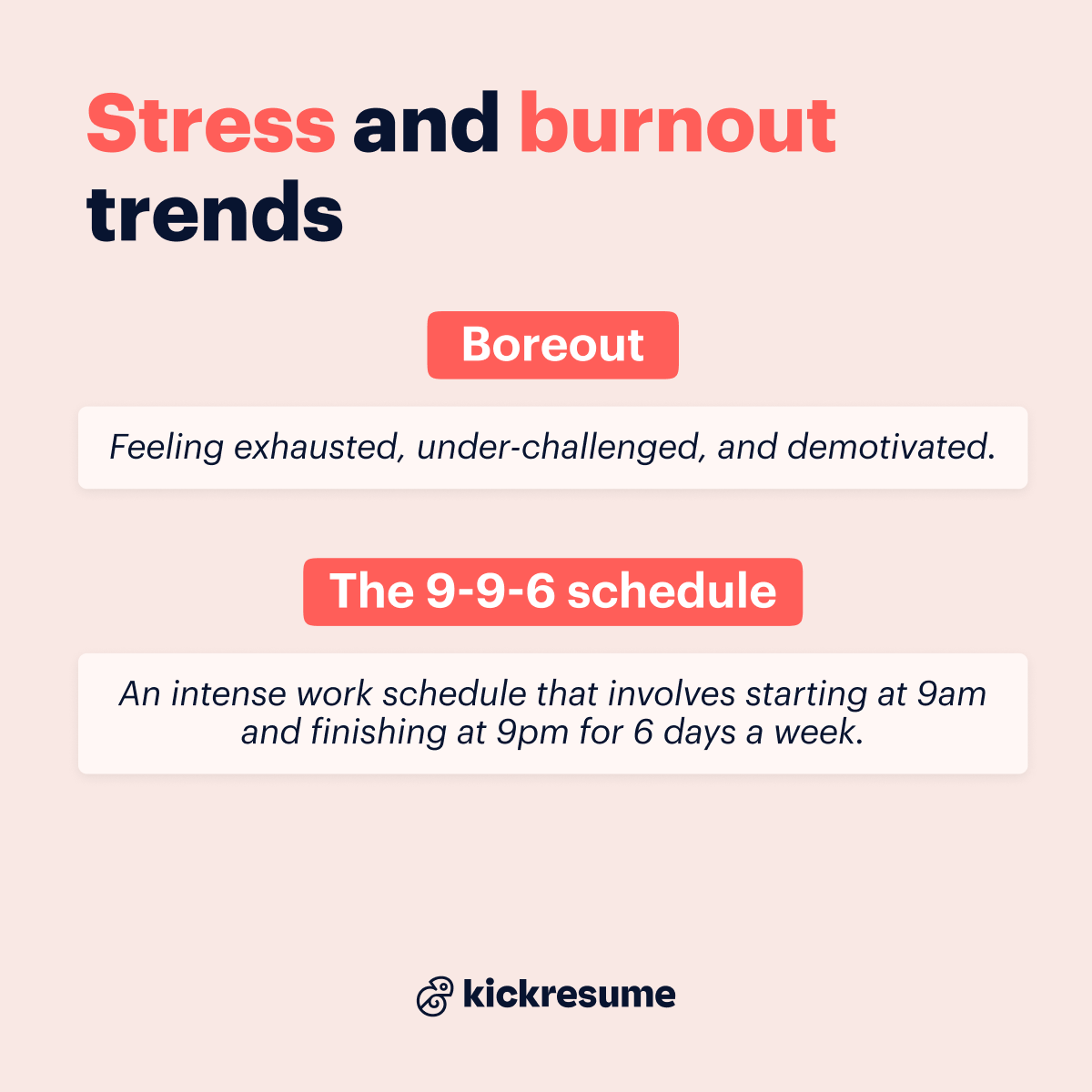 Stress and burnout trends

Boreout

Feeling exhausted, under-challenged, and demotivated.

The 9-9-6 schedule

An intense work schedule that involves starting at 9am and finishing at 9pm for 6 days a week.

kickresume